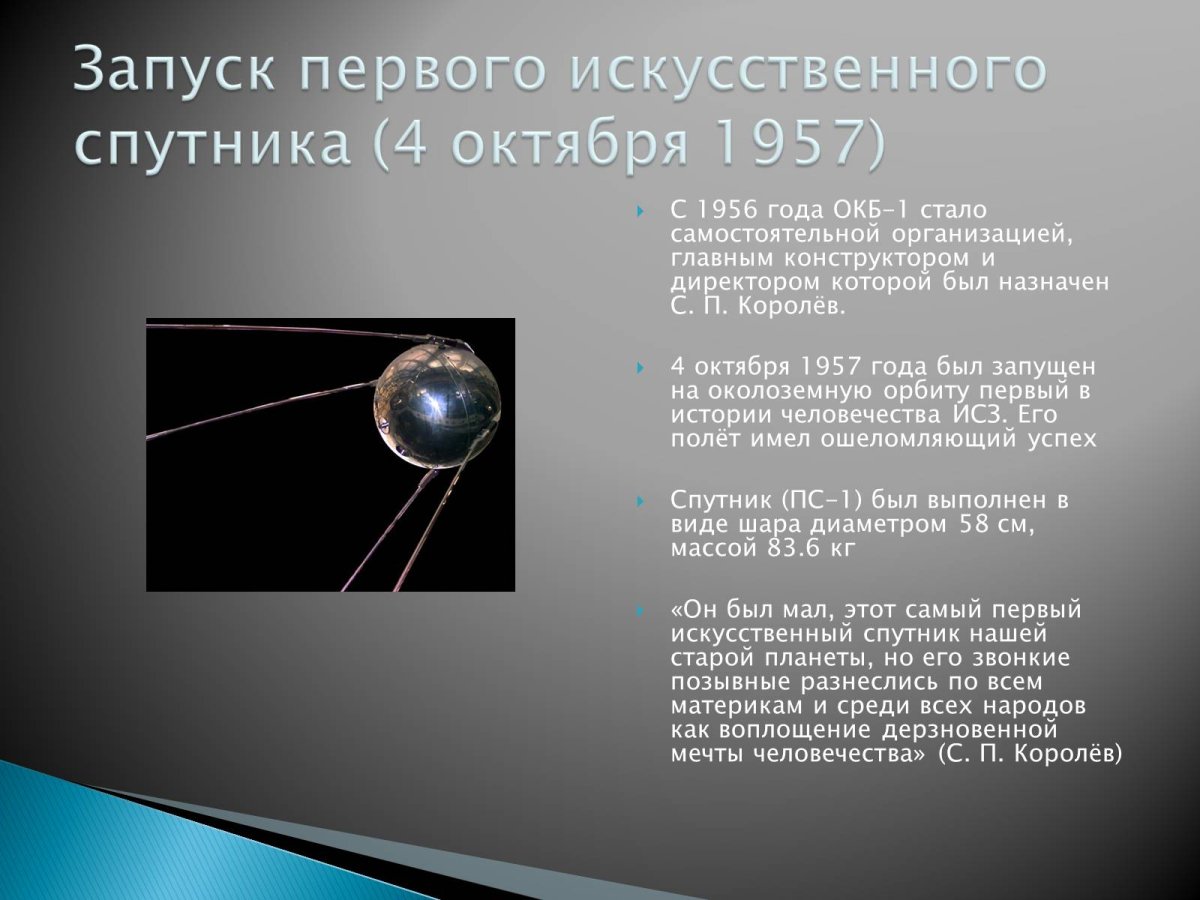 Запуск первого искусственного спутника (4 октября 1957)

С 1956 года ОКБ-1 стало самостоятельной организацией, главным конструктором и директором которой был назначен С. П. Королёв.

4 октября 1957 года был запущен на околоземную орбиту первый в истории человечества ИСЗ. Его полёт имел ошеломляющий успех

Спутник (ПС-1) был выполнен в виде шара диаметром 58 см, массой 83.6 кг

«Он был мал, этот самый первый искусственный спутник нашей старой планеты, но его звонкие позывные разнеслись по всем материкам и среди всех народов как воплощение дерзновенной мечты человечества» (С. П. Королёв)